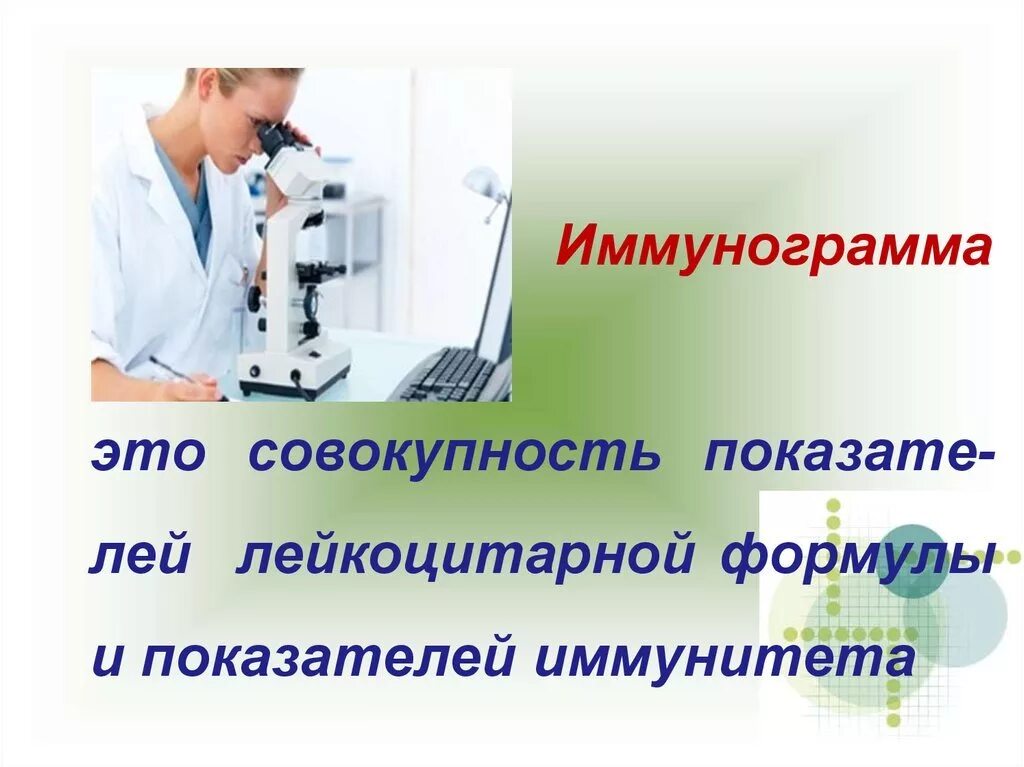 Иммунограмма

это совокупность показателей лейкоцитарной формулы и показателей иммунитета